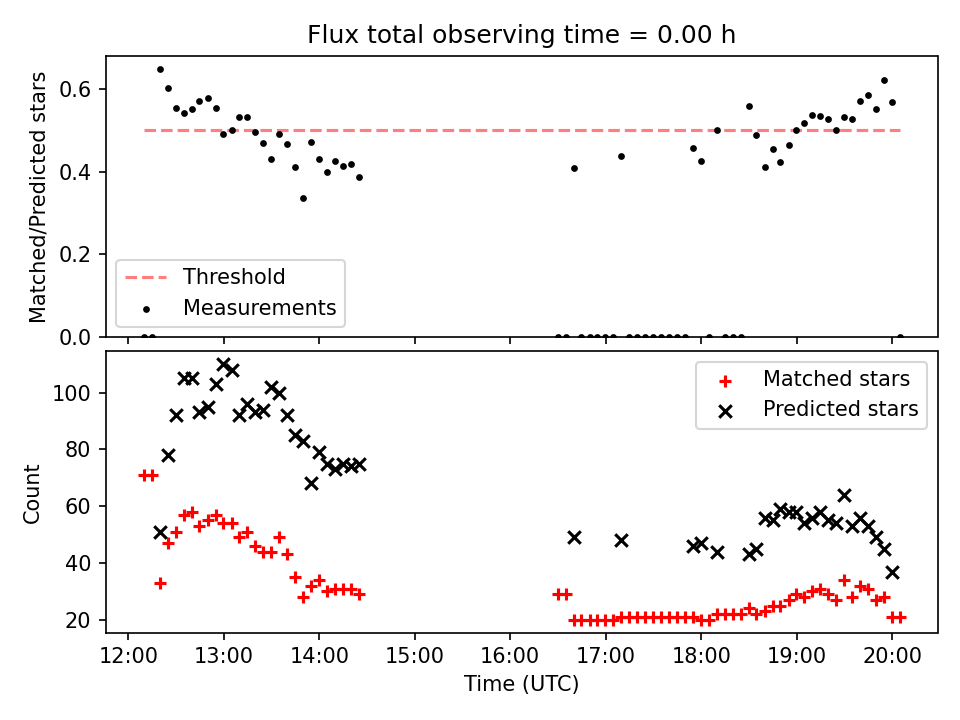 Flux total observing time = 0.00 h

Matched/Predicted stars

0.6
0.4
0.2
0.0

Threshold
Measurements

Count

100
80
60
40
20

Matched stars
Predicted stars

12:00 13:00 14:00 15:00 16:00 17:00 18:00 19:00 20:00
Time (UTC)